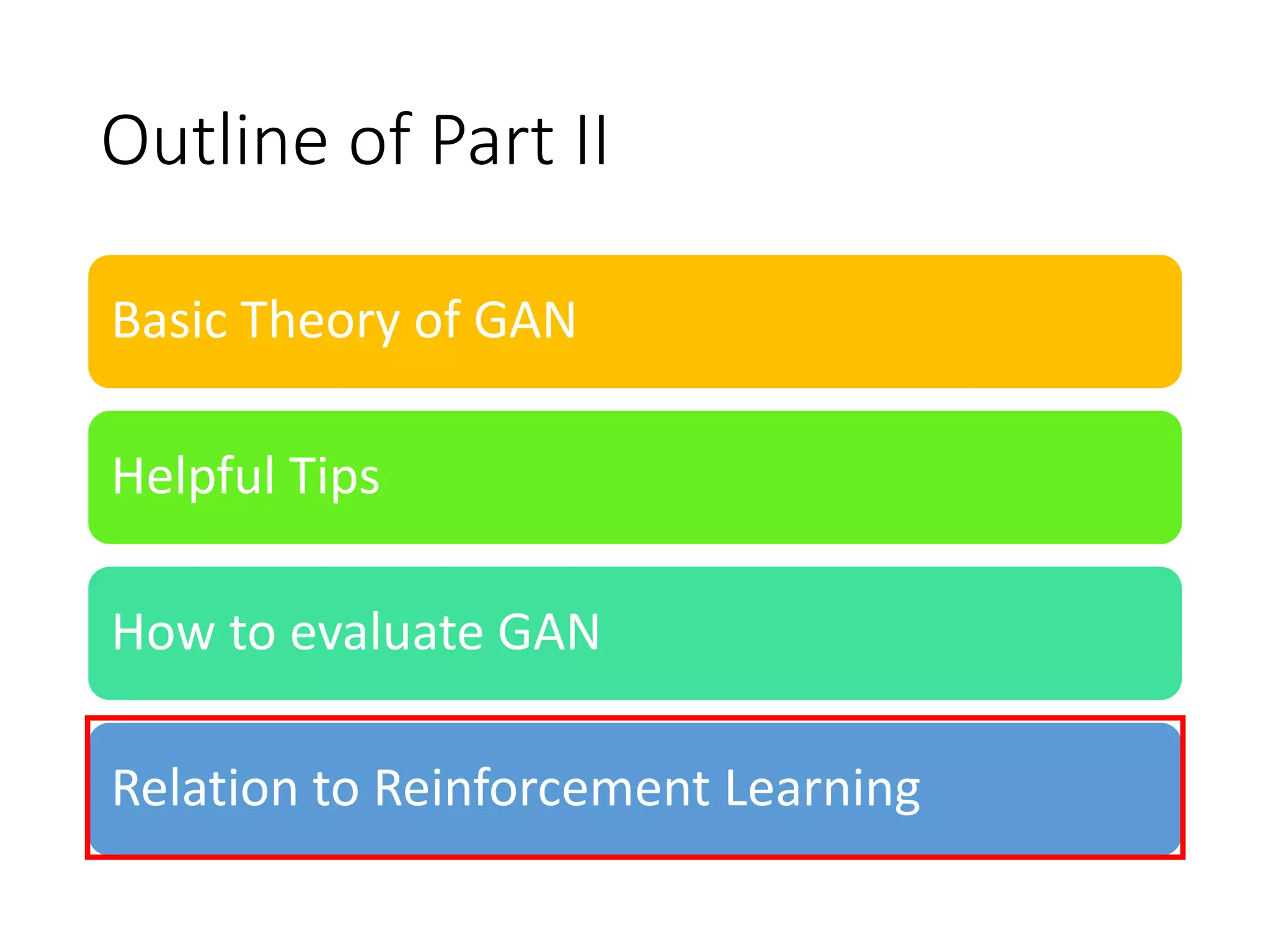 Outline of Part II

Basic Theory of GAN

Helpful Tips

How to evaluate GAN

Relation to Reinforcement Learning